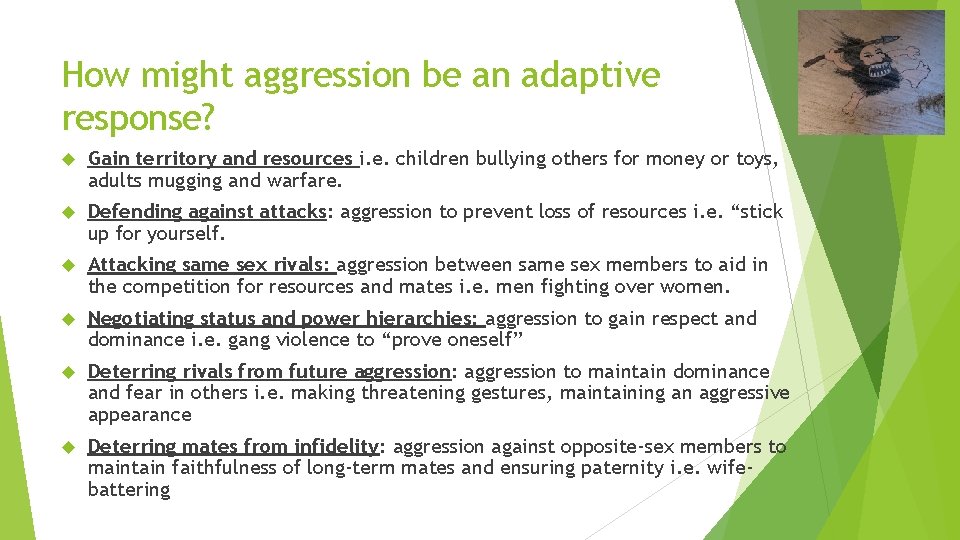 How might aggression be an adaptive response?

Gain territory and resources i.e. children bullying others for money or toys, adults mugging and warfare.

Defending against attacks: aggression to prevent loss of resources i.e. “stick up for yourself.

Attacking same sex rivals: aggression between same sex members to aid in the competition for resources and mates i.e. men fighting over women.

Negotiating status and power hierarchies: aggression to gain respect and dominance i.e. gang violence to “prove oneself”

Deterring rivals from future aggression: aggression to maintain dominance and fear in others i.e. making threatening gestures, maintaining an aggressive appearance

Deterring mates from infidelity: aggression against opposite-sex members to maintain faithfulness of long-term mates and ensuring paternity i.e. wife-battering